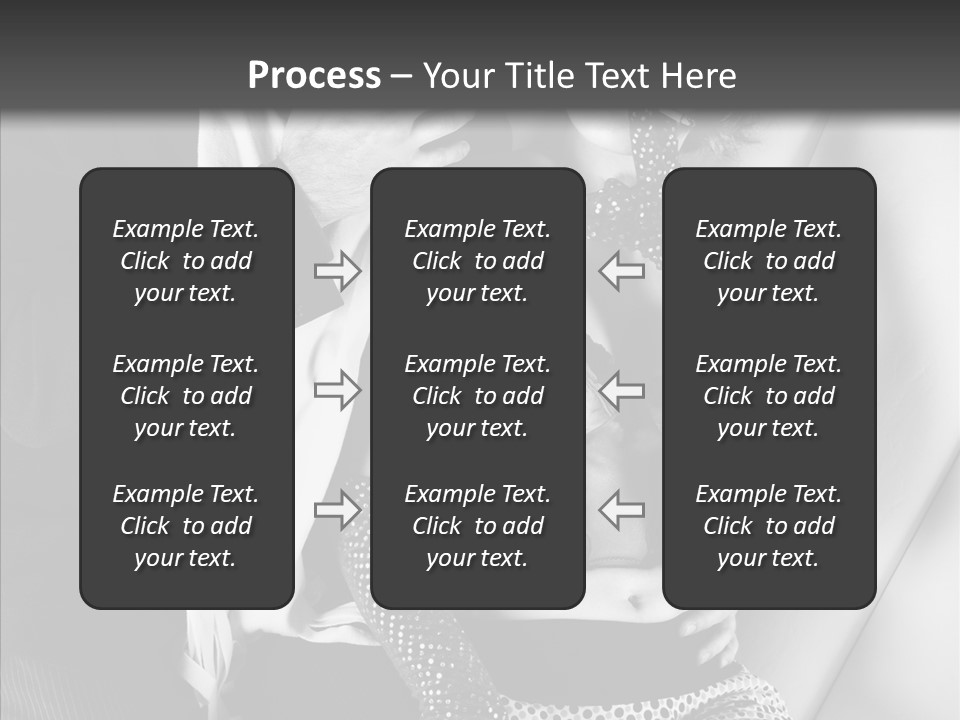 Process – Your Title Text Here

Example Text. Click to add your text.

Example Text. Click to add your text.

Example Text. Click to add your text.

Example Text. Click to add your text.

Example Text. Click to add your text.

Example Text. Click to add your text.

Example Text. Click to add your text.

Example Text. Click to add your text.

Example Text. Click to add your text.